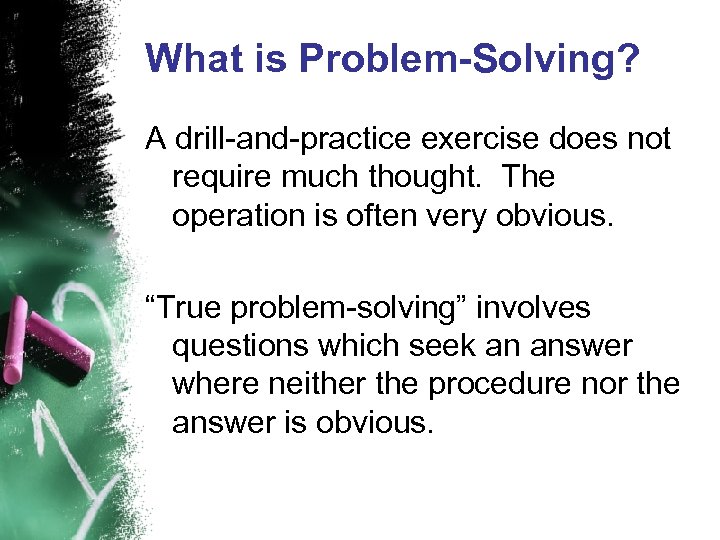 What is Problem-Solving?

A drill-and-practice exercise does not require much thought.  The operation is often very obvious.

“True problem-solving” involves questions which seek an answer where neither the procedure nor the answer is obvious.